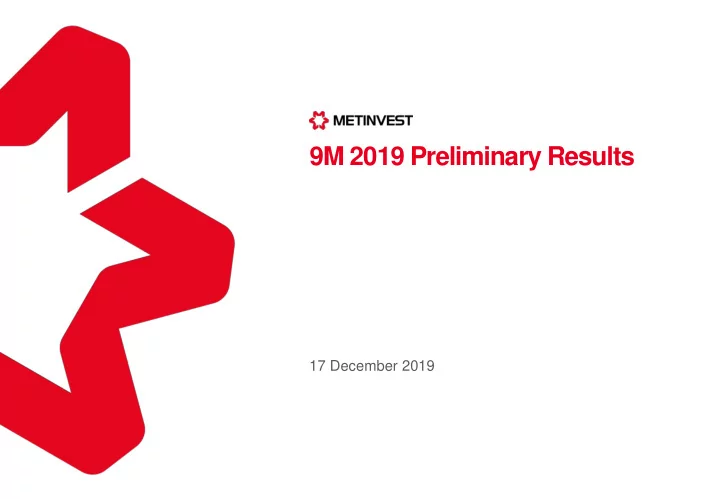 METINVEST

9M 2019 Preliminary Results

17 December 2019